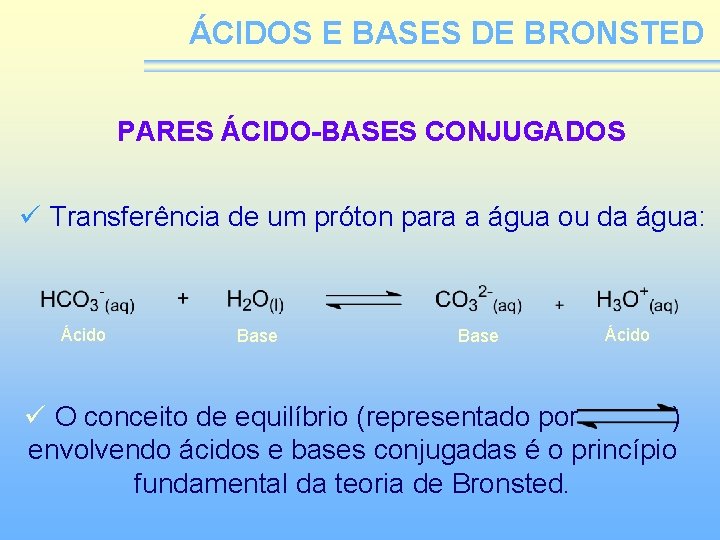 ÁCIDOS E BASES DE BRONSTED

PARES ÁCIDO-BASES CONJUGADOS

✓ Transferência de um próton para a água ou da água:

$HCO_3^-{}_{(aq)} + H_2O_{(l)} \rightleftharpoons CO_3^{2-}{}_{(aq)} + H_3O^+{}_{(aq)}$

Ácido Base Base Ácido

✓ O conceito de equilíbrio (representado por $\rightleftharpoons$) envolvendo ácidos e bases conjugadas é o princípio fundamental da teoria de Bronsted.